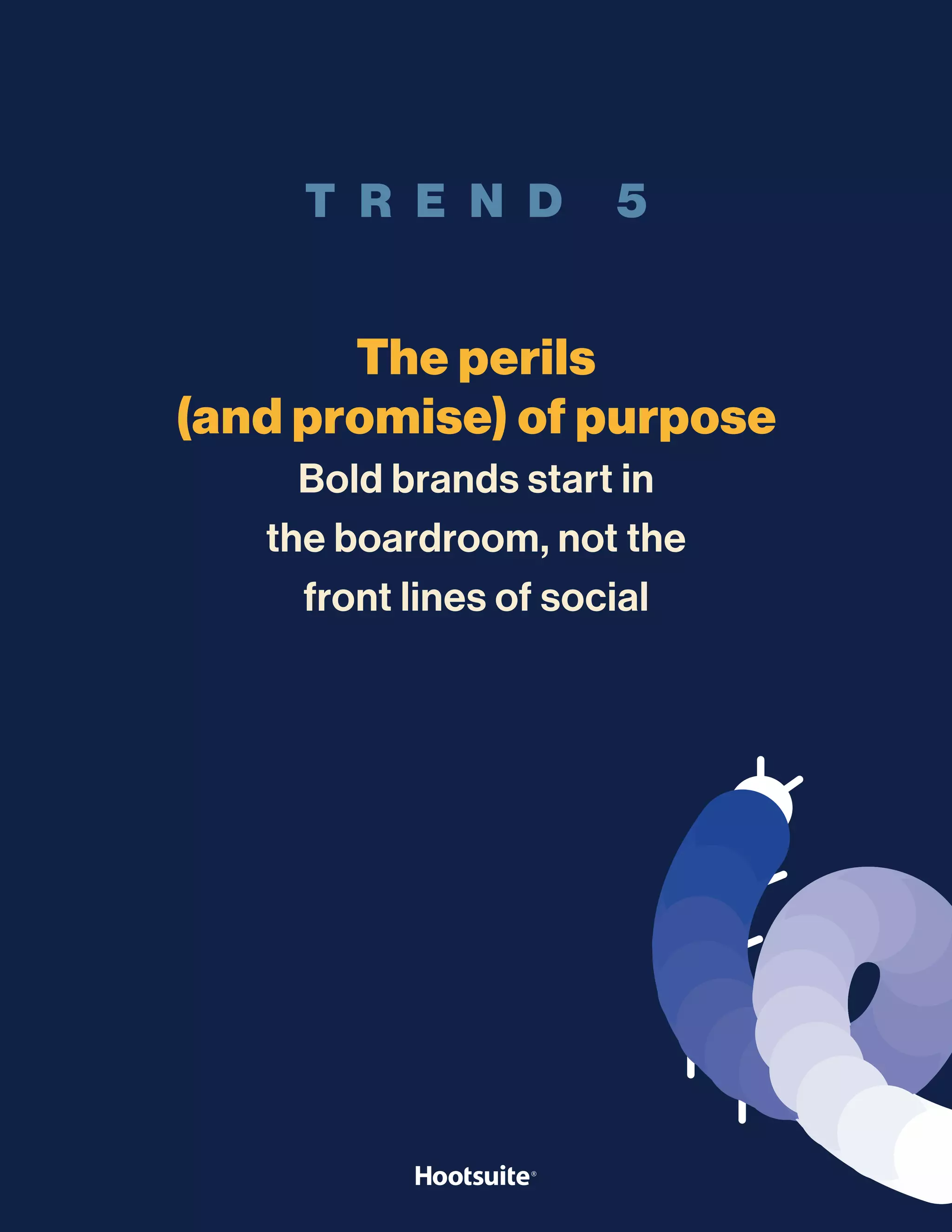 TREND 5

The perils (and promise) of purpose

Bold brands start in the boardroom, not the front lines of social

Hootsuite®